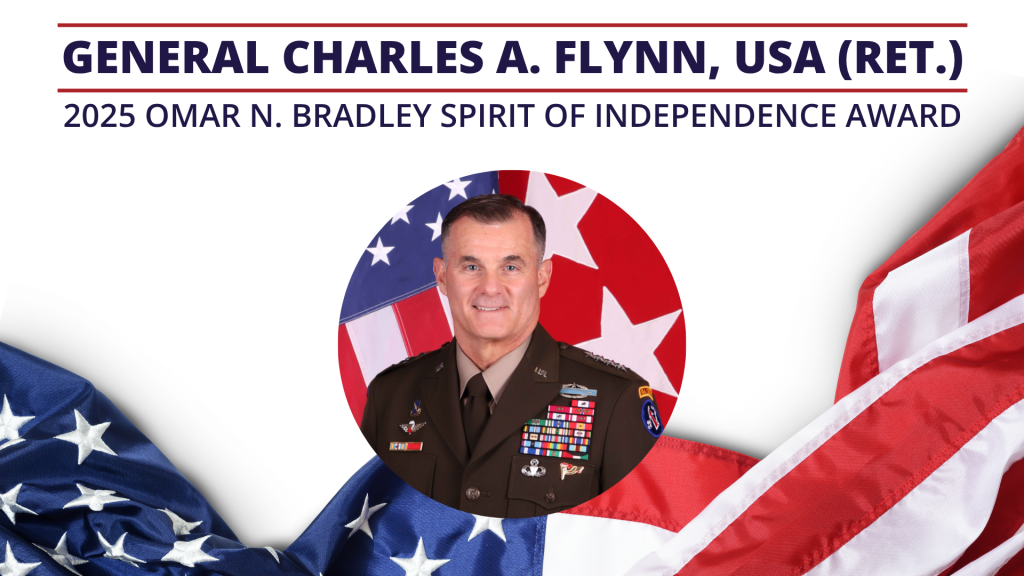 GENERAL CHARLES A. FLYNN, USA (RET.)

2025 OMAR N. BRADLEY SPIRIT OF INDEPENDENCE AWARD